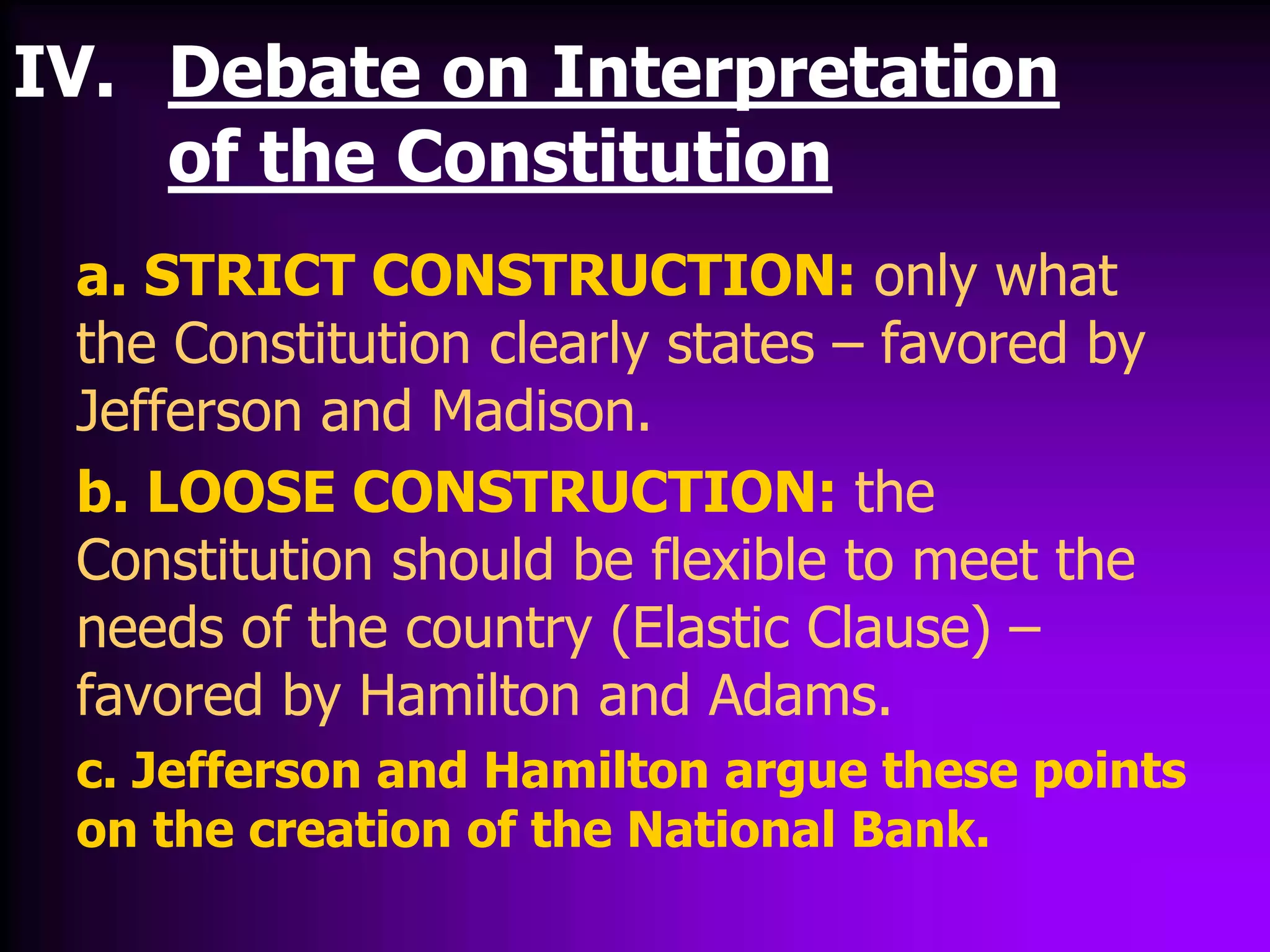 IV. Debate on Interpretation of the Constitution

a. STRICT CONSTRUCTION: only what the Constitution clearly states – favored by Jefferson and Madison.

b. LOOSE CONSTRUCTION: the Constitution should be flexible to meet the needs of the country (Elastic Clause) – favored by Hamilton and Adams.

c. Jefferson and Hamilton argue these points on the creation of the National Bank.